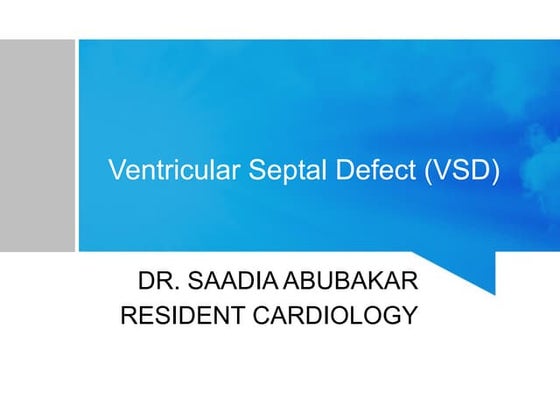 Ventricular Septal Defect (VSD)

DR. SAADIA ABUBAKAR
RESIDENT CARDIOLOGY